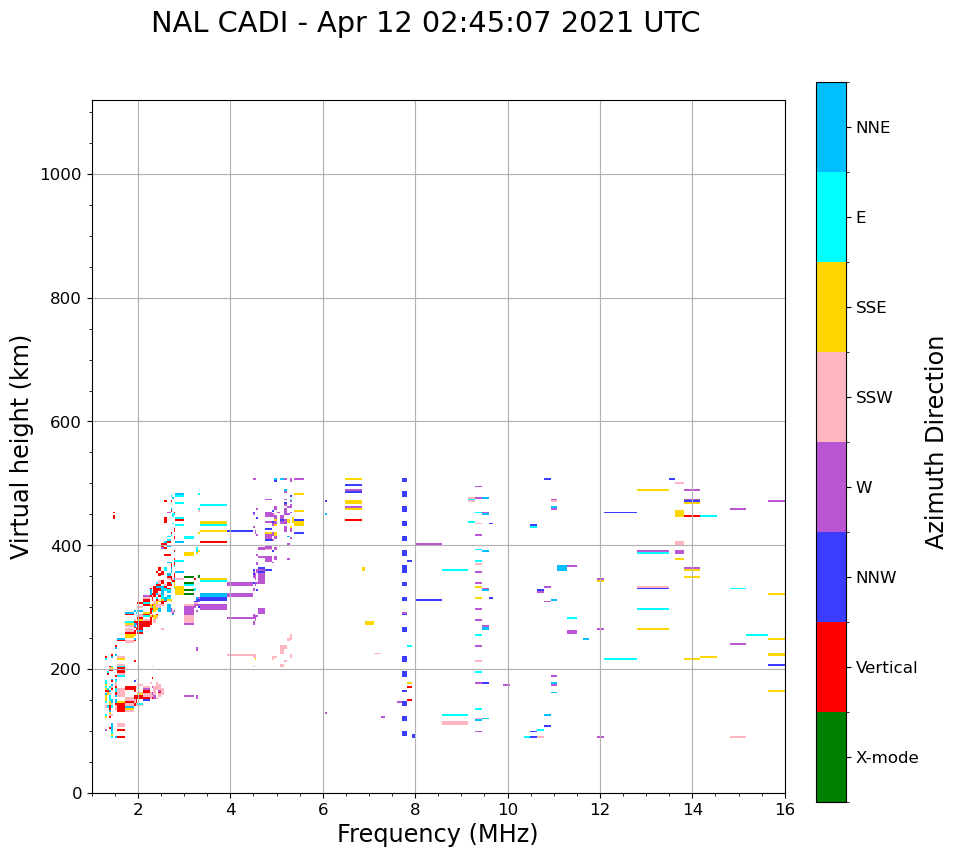 NAL CADI - Apr 12 02:45:07 2021 UTC

Virtual height (km)

1000
800
600
400
200
0

2
4
6
8
10
12
14
16

Frequency (MHz)

NNE
E
SSE
SSW
W
NNW
Vertical
X-mode

Azimuth Direction